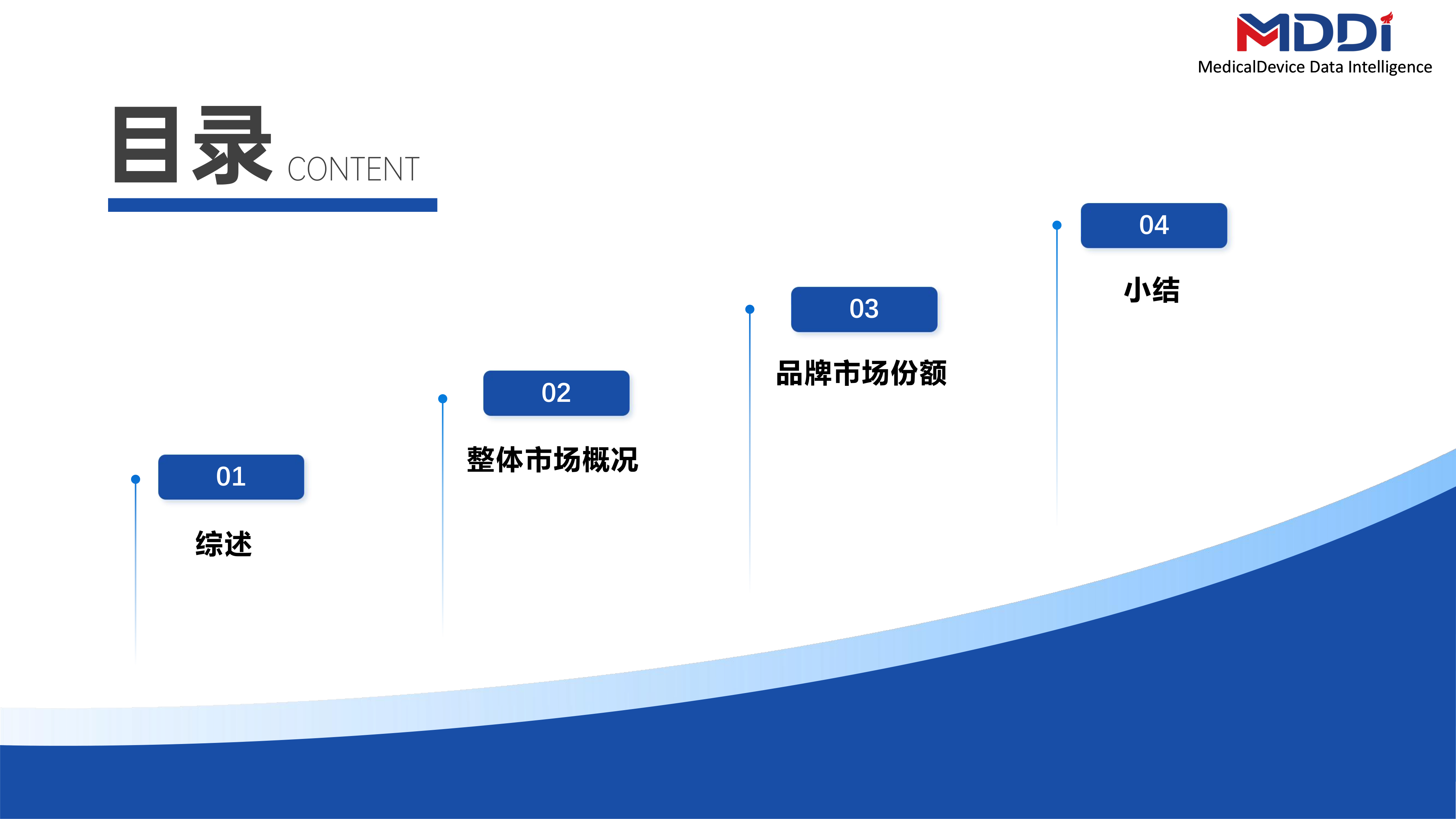 MDDi
MedicalDevice Data Intelligence

目录 CONTENT

01
综述

02
整体市场概况

03
品牌市场份额

04
小结